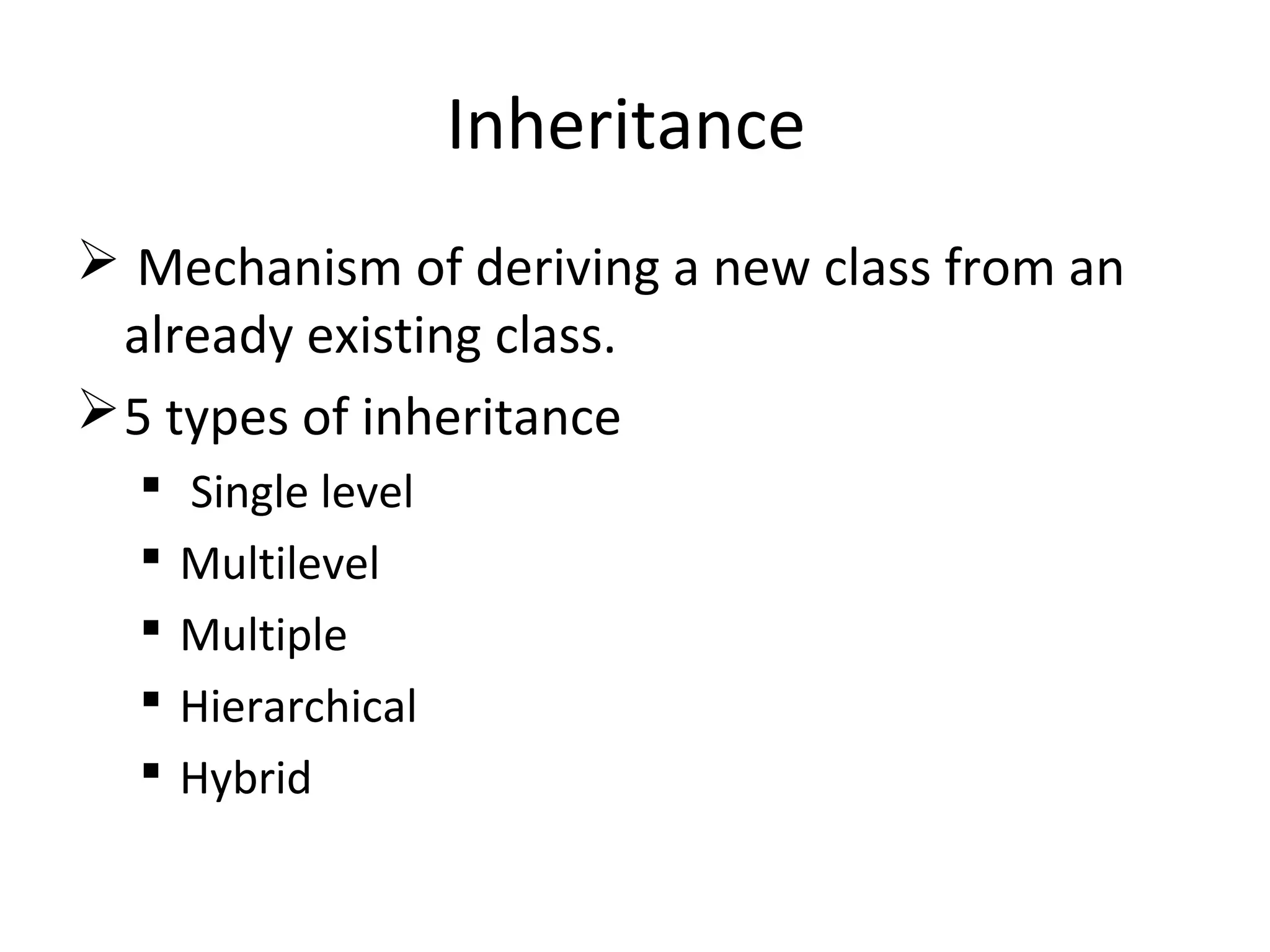 Inheritance

➢ Mechanism of deriving a new class from an already existing class.

➢ 5 types of inheritance

▪ Single level

▪ Multilevel

▪ Multiple

▪ Hierarchical

▪ Hybrid